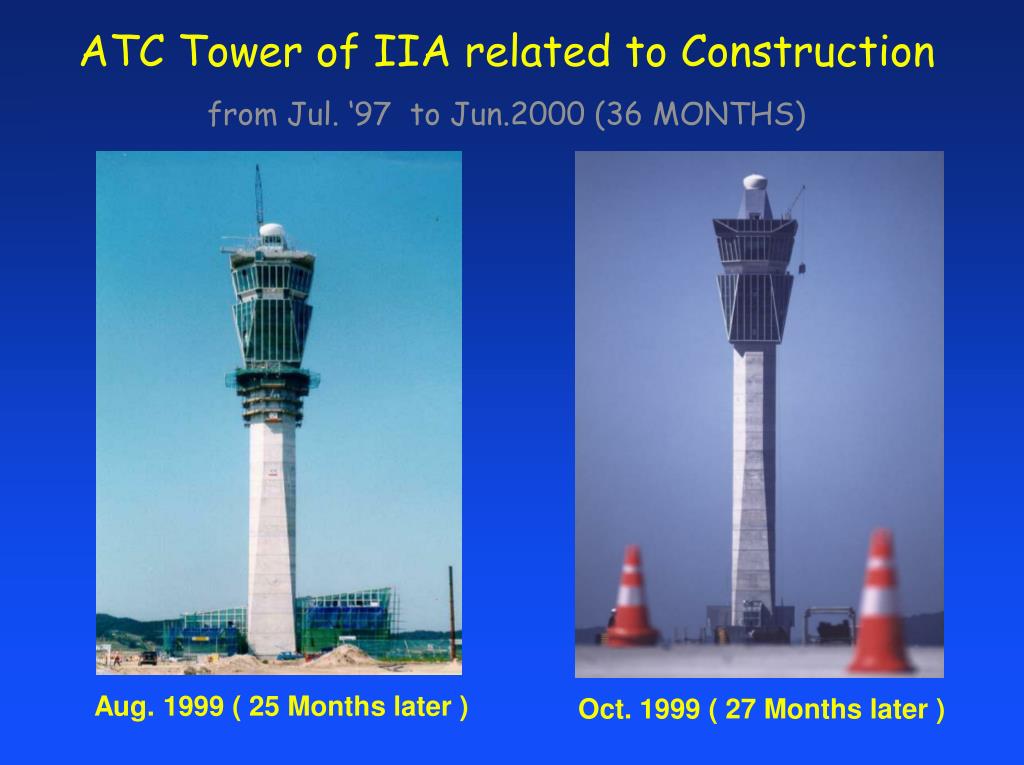 ATC Tower of IIA related to Construction

from Jul. ‘97 to Jun.2000 (36 MONTHS)

Aug. 1999 ( 25 Months later )

Oct. 1999 ( 27 Months later )